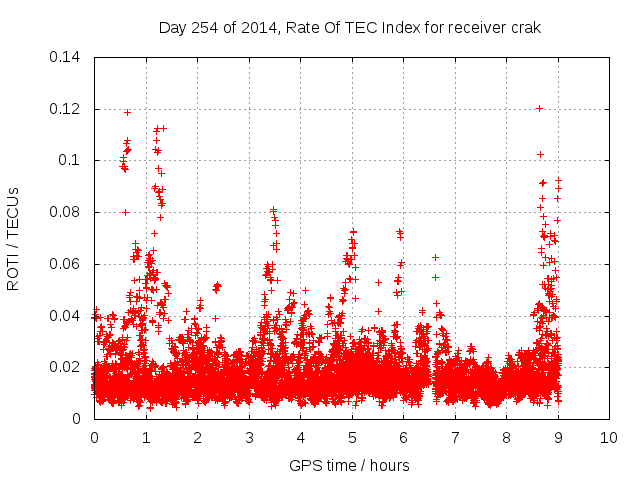 Day 254 of 2014, Rate Of TEC Index for receiver crak

0.14
0.12
0.1
0.08
0.06
0.04
0.02
0

ROTI / TECUs

0 1 2 3 4 5 6 7 8 9 10

GPS time / hours